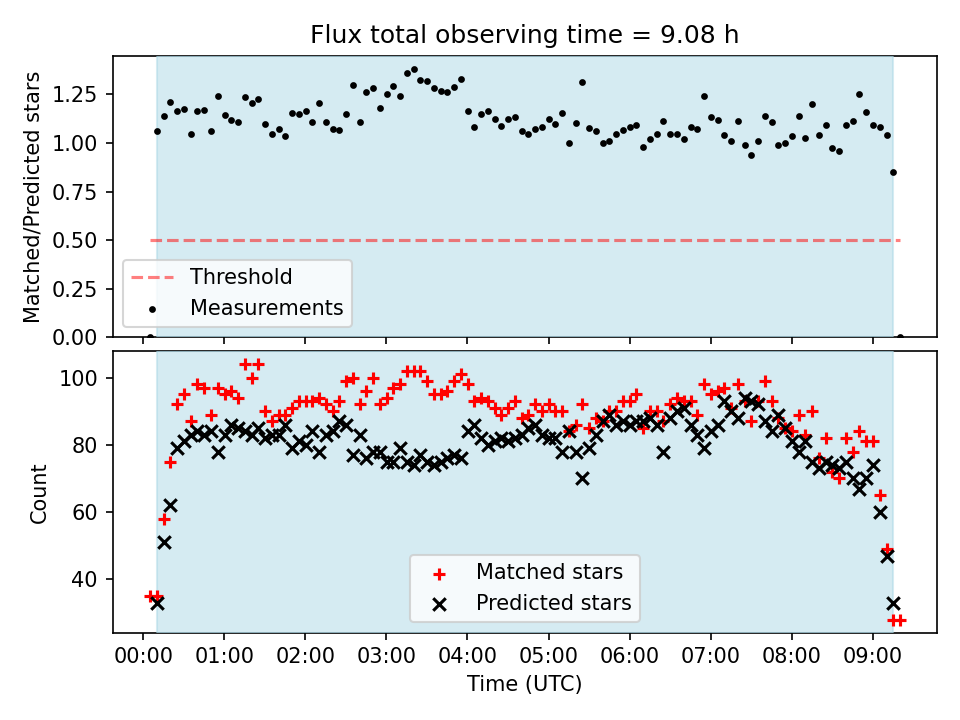 Flux total observing time = 9.08 h

Matched/Predicted stars

1.25
1.00
0.75
0.50
0.25
0.00

Threshold
Measurements

Count

100
80
60
40

Matched stars
Predicted stars

00:00 01:00 02:00 03:00 04:00 05:00 06:00 07:00 08:00 09:00

Time (UTC)